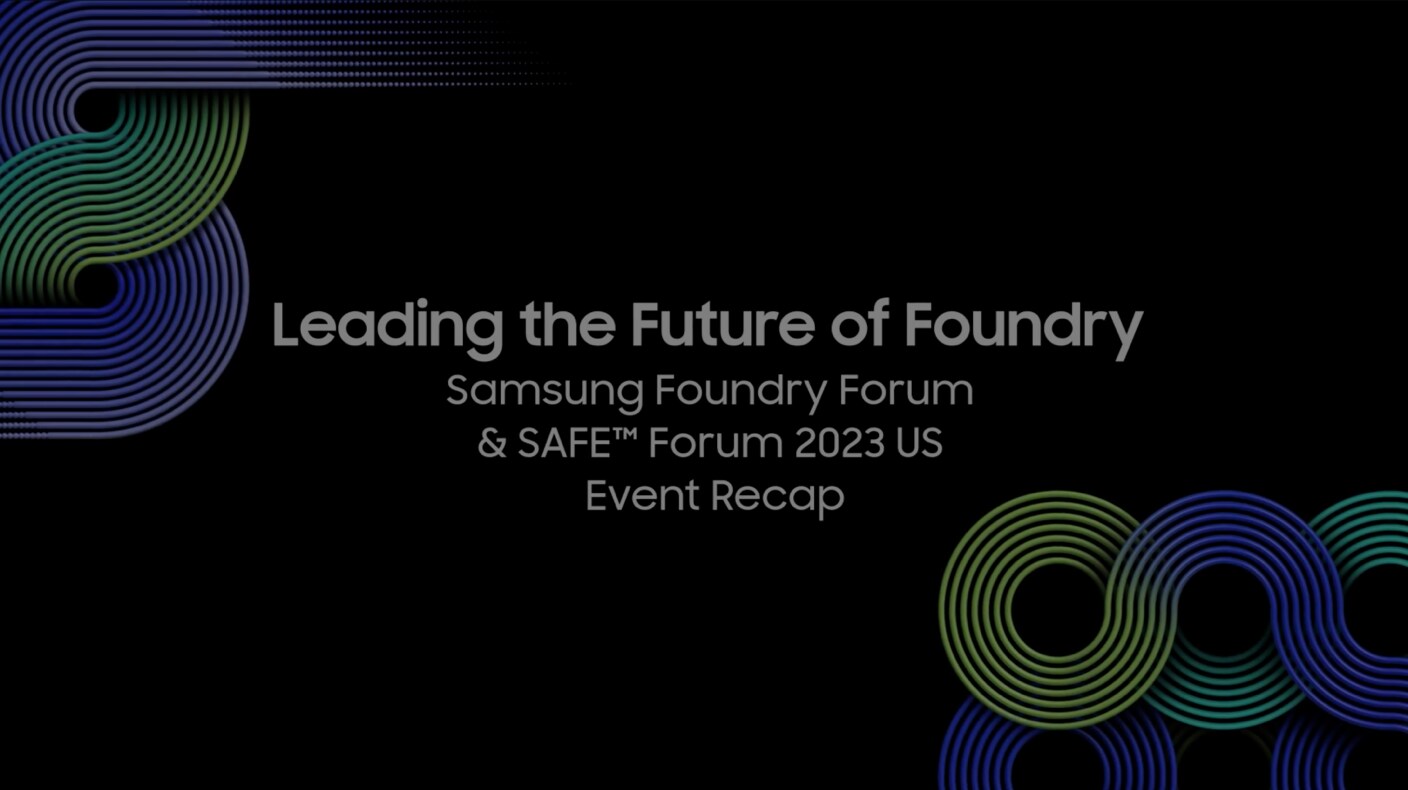 Leading the Future of Foundry
Samsung Foundry Forum
& SAFE™ Forum 2023 US
Event Recap